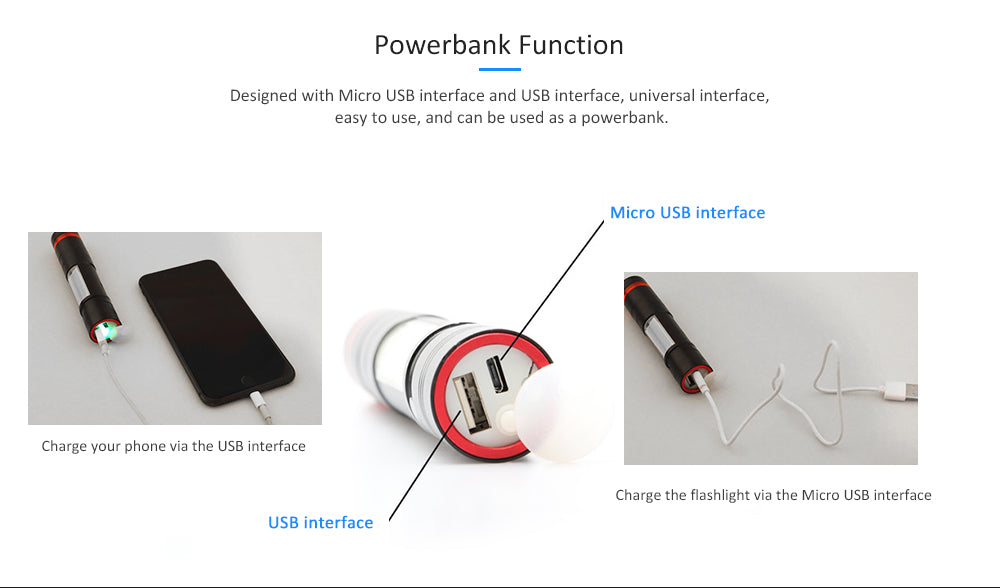 Powerbank Function

Designed with Micro USB interface and USB interface, universal interface, easy to use, and can be used as a powerbank.

Micro USB interface

Charge your phone via the USB interface

USB interface

Charge the flashlight via the Micro USB interface